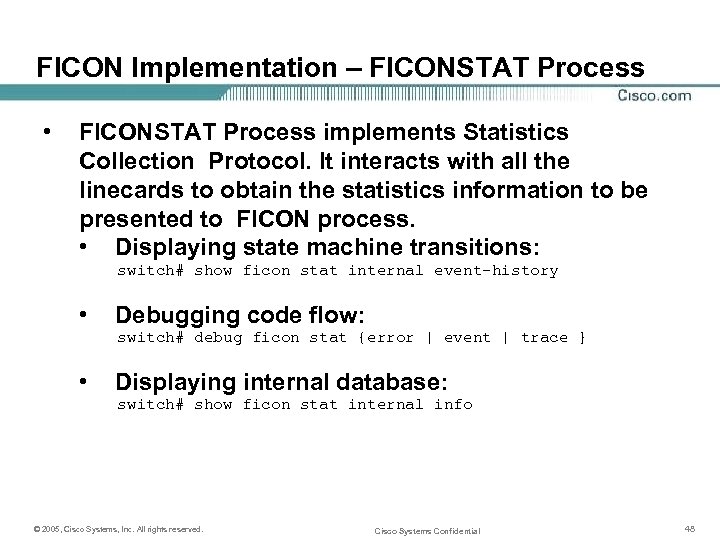 FICON Implementation – FICONSTAT Process

Cisco.com

• FICONSTAT Process implements Statistics Collection Protocol. It interacts with all the linecards to obtain the statistics information to be presented to FICON process.

• Displaying state machine transitions:
switch# show ficon stat internal event-history

• Debugging code flow:
switch# debug ficon stat {error | event | trace }

• Displaying internal database:
switch# show ficon stat internal info

© 2005, Cisco Systems, Inc. All rights reserved.

Cisco Systems Confidential

48